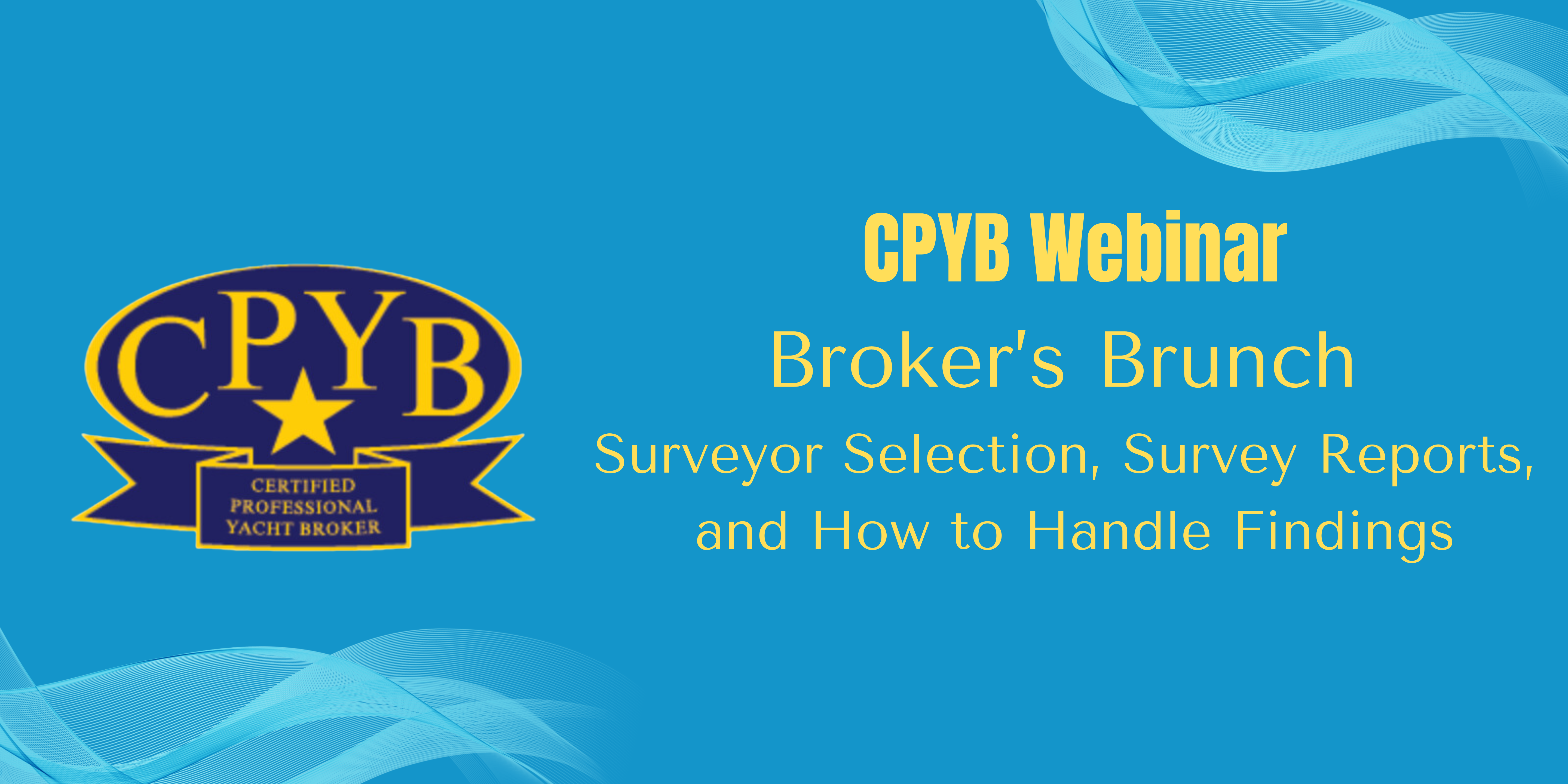 CPYB
CERTIFIED PROFESSIONAL YACHT BROKER

CPYB Webinar
Broker's Brunch
Surveyor Selection, Survey Reports, and How to Handle Findings